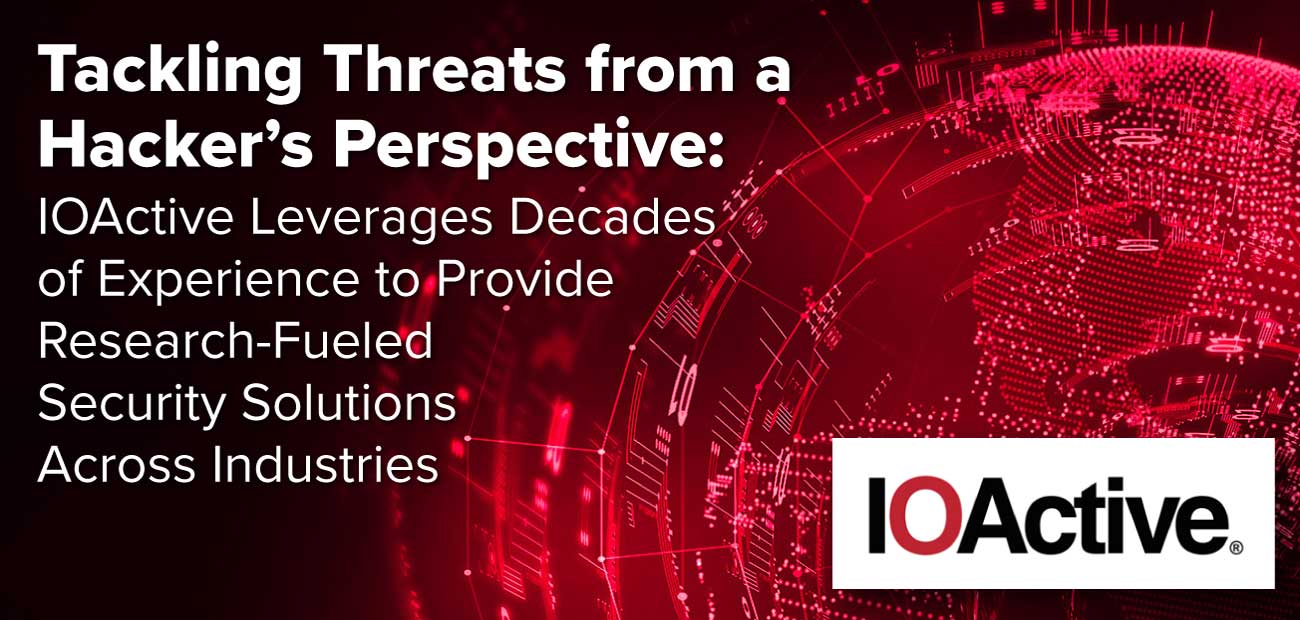 Tackling Threats from a Hacker's Perspective:

IOActive Leverages Decades of Experience to Provide Research-Fueled Security Solutions Across Industries

IOActive®